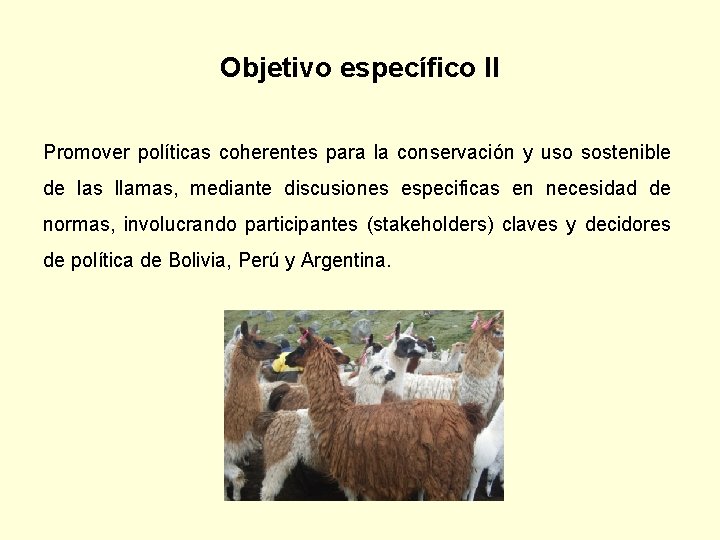 Objetivo específico II

Promover políticas coherentes para la conservación y uso sostenible de las llamas, mediante discusiones especificas en necesidad de normas, involucrando participantes (stakeholders) claves y decidores de política de Bolivia, Perú y Argentina.